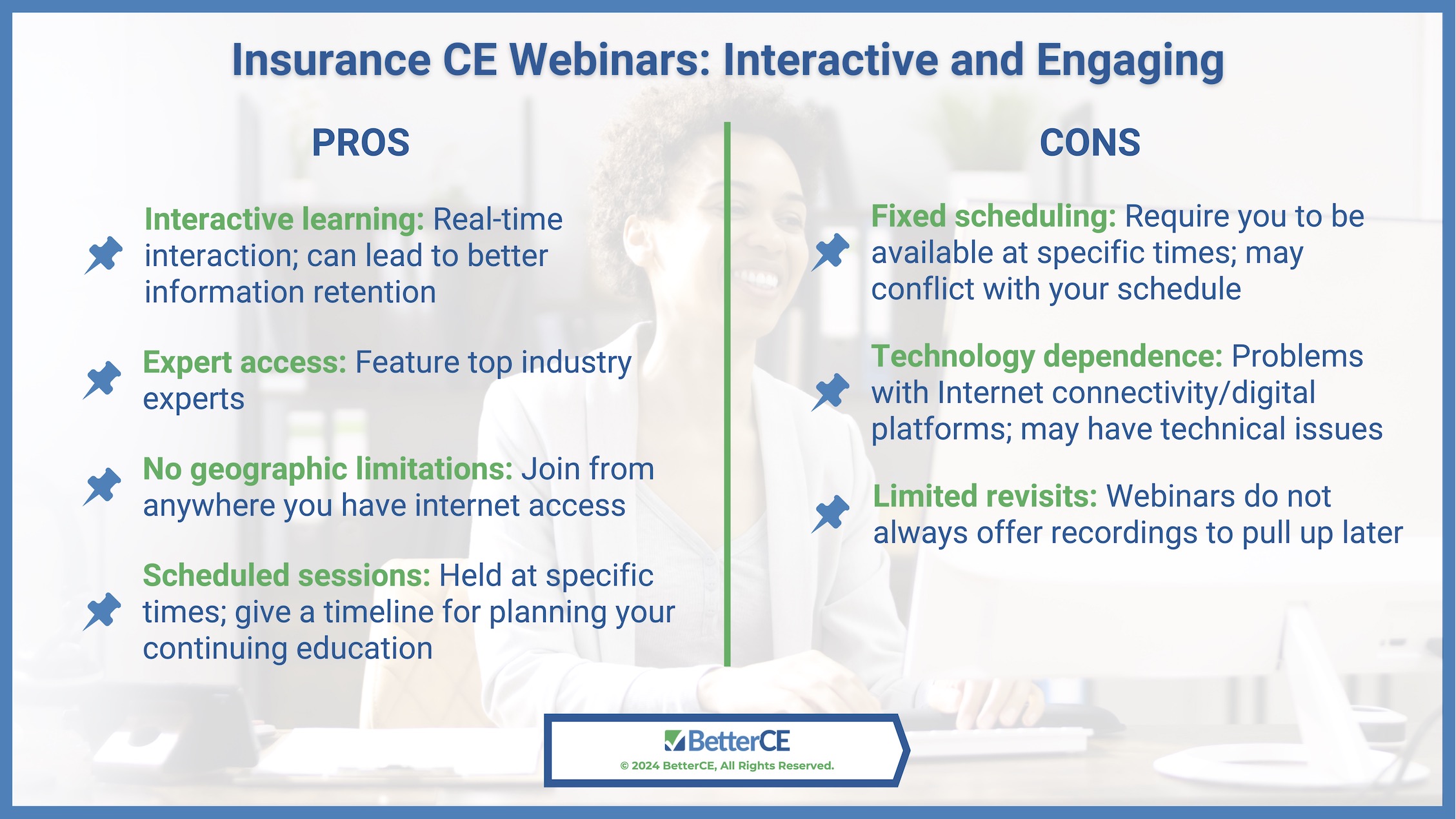 Insurance CE Webinars: Interactive and Engaging

PROS

Interactive learning: Real-time interaction; can lead to better information retention

Expert access: Feature top industry experts

No geographic limitations: Join from anywhere you have internet access

Scheduled sessions: Held at specific times; give a timeline for planning your continuing education

CONS

Fixed scheduling: Require you to be available at specific times; may conflict with your schedule

Technology dependence: Problems with Internet connectivity/digital platforms; may have technical issues

Limited revisits: Webinars do not always offer recordings to pull up later

BetterCE
© 2024 BetterCE, All Rights Reserved.